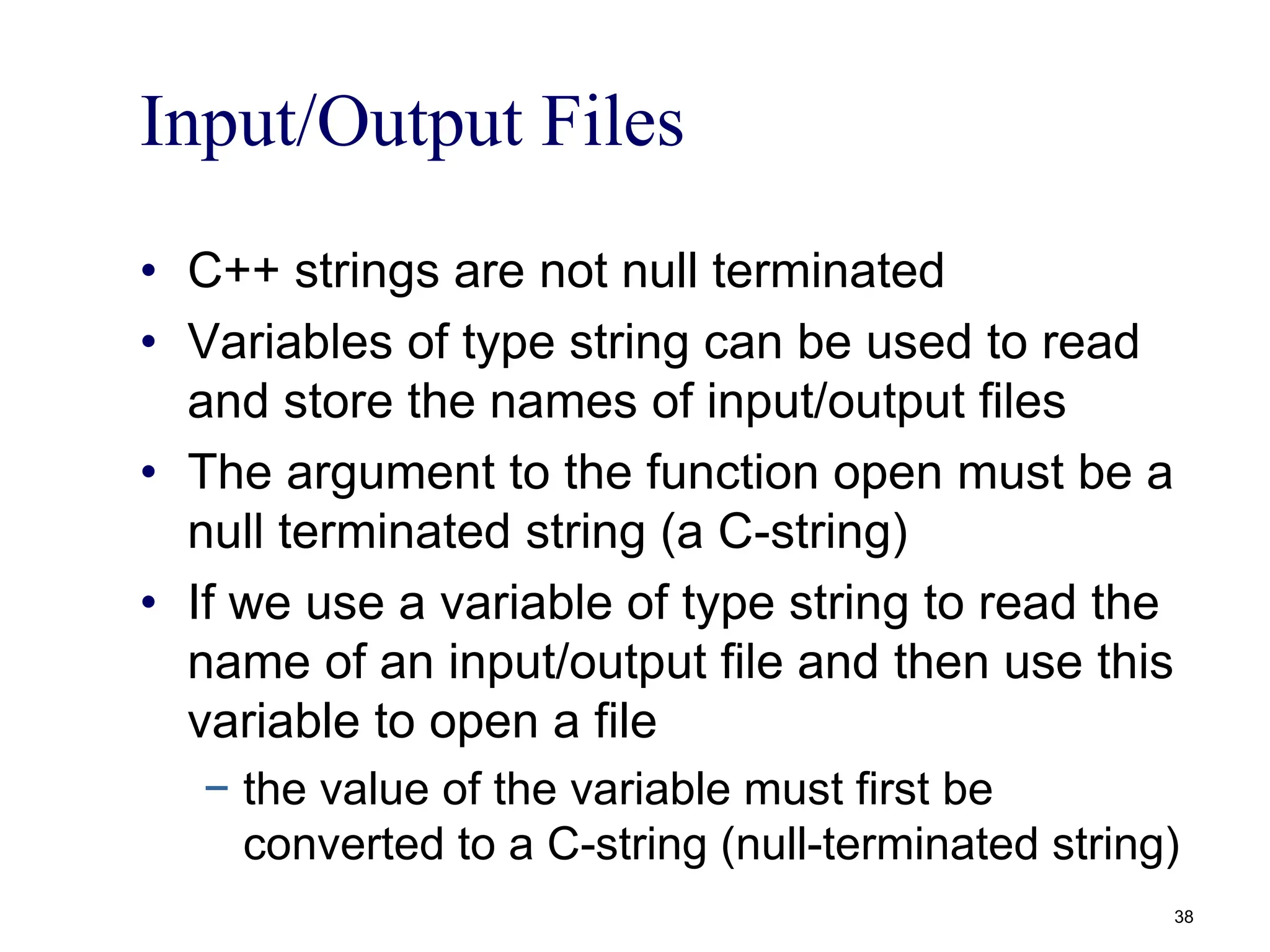 Input/Output Files

• C++ strings are not null terminated
• Variables of type string can be used to read and store the names of input/output files
• The argument to the function open must be a null terminated string (a C-string)
• If we use a variable of type string to read the name of an input/output file and then use this variable to open a file
  – the value of the variable must first be converted to a C-string (null-terminated string)

38